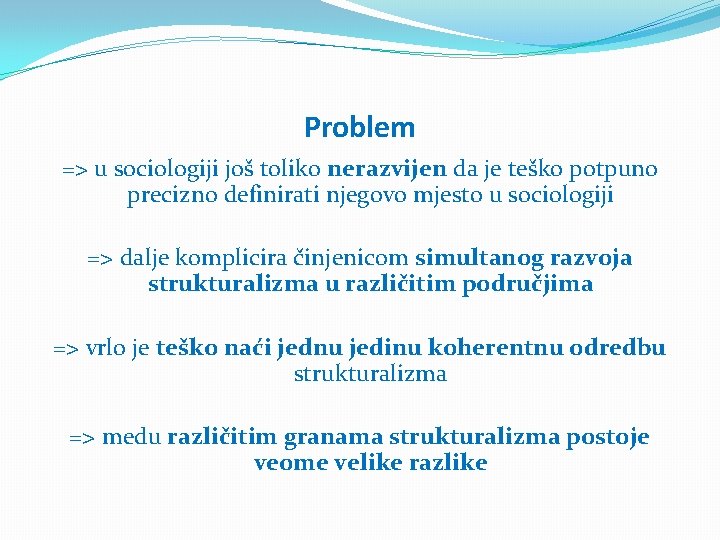 Problem

=> u sociologiji još toliko nerazvijen da je teško potpuno precizno definirati njegovo mjesto u sociologiji

=> dalje komplicira činjenicom simultanog razvoja strukturalizma u različitim područjima

=> vrlo je teško naći jednu jedinu koherentnu odredbu strukturalizma

=> medu različitim granama strukturalizma postoje veome velike razlike